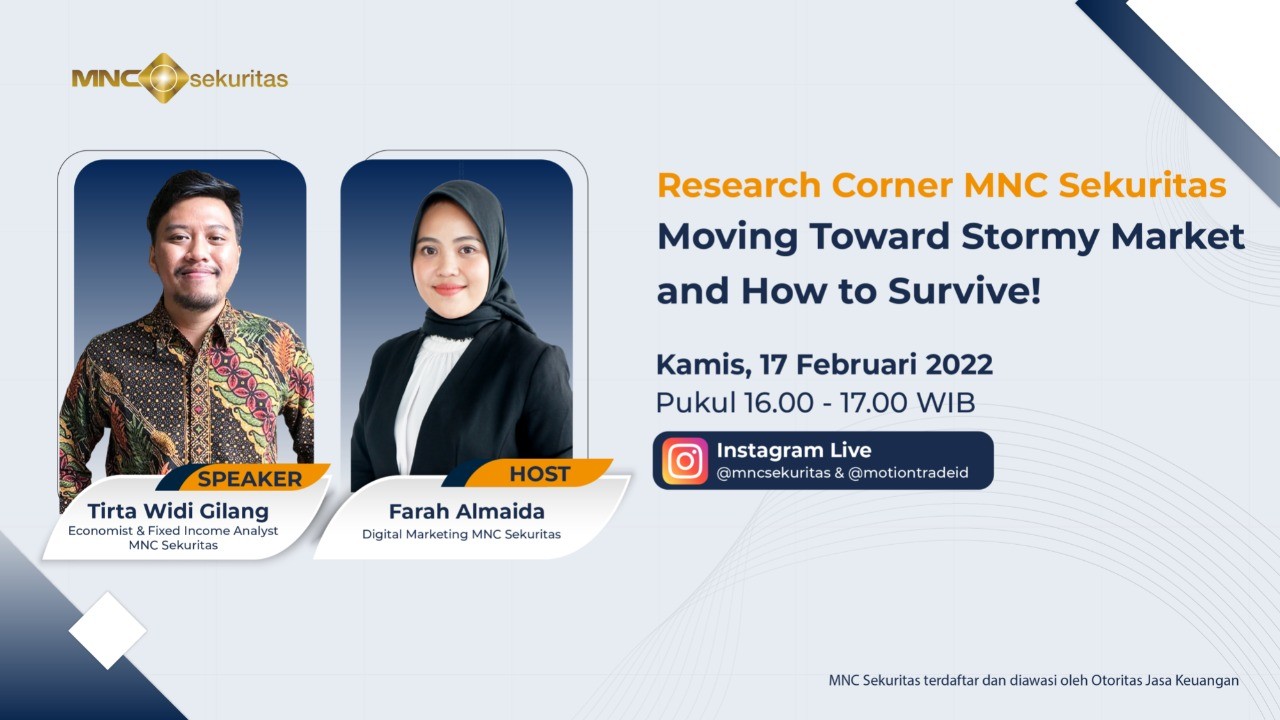 MNC sekuritas

SPEAKER
Tirta Widi Gilang
Economist & Fixed Income Analyst
MNC Sekuritas

HOST
Farah Almaida
Digital Marketing MNC Sekuritas

Research Corner MNC Sekuritas
Moving Toward Stormy Market and How to Survive!

Kamis, 17 Februari 2022
Pukul 16.00 - 17.00 WIB

Instagram Live
@mncsekuritas & @motiontradeid

MNC Sekuritas terdaftar dan diawasi oleh Otoritas Jasa Keuangan